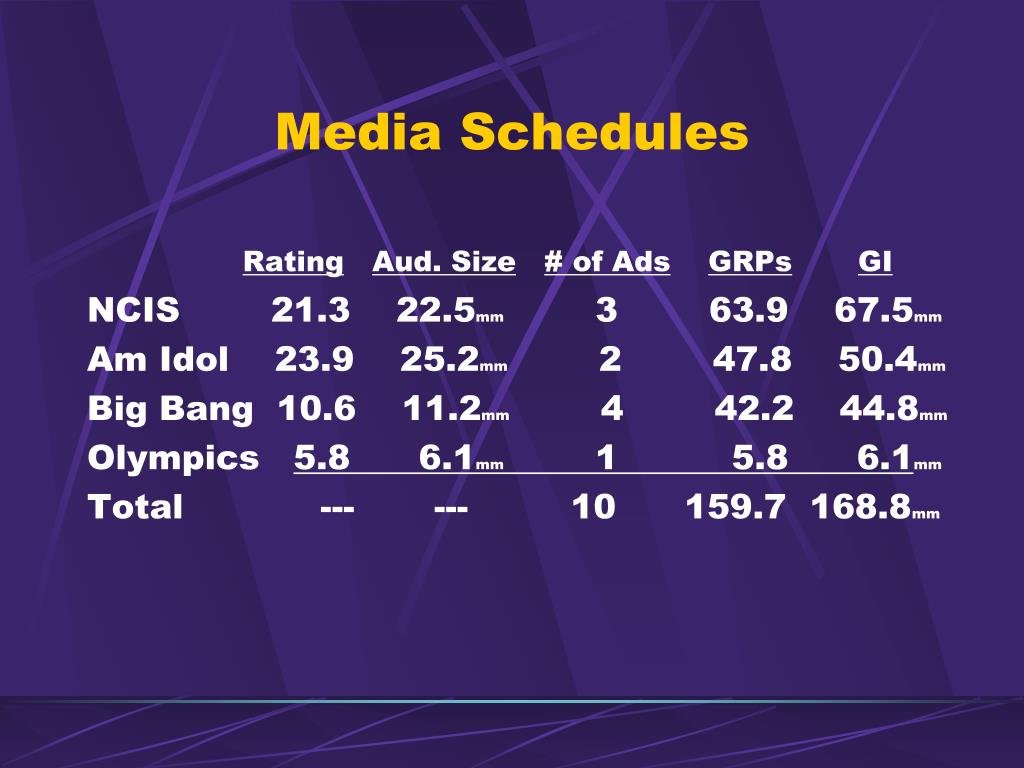 Media Schedules

| | Rating | Aud. Size | # of Ads | GRPs | GI |
|---|---|---|---|---|---|
| NCIS | 21.3 | 22.5mm | 3 | 63.9 | 67.5mm |
| Am Idol | 23.9 | 25.2mm | 2 | 47.8 | 50.4mm |
| Big Bang | 10.6 | 11.2mm | 4 | 42.2 | 44.8mm |
| Olympics | 5.8 | 6.1mm | 1 | 5.8 | 6.1mm |
| Total | --- | --- | 10 | 159.7 | 168.8mm |